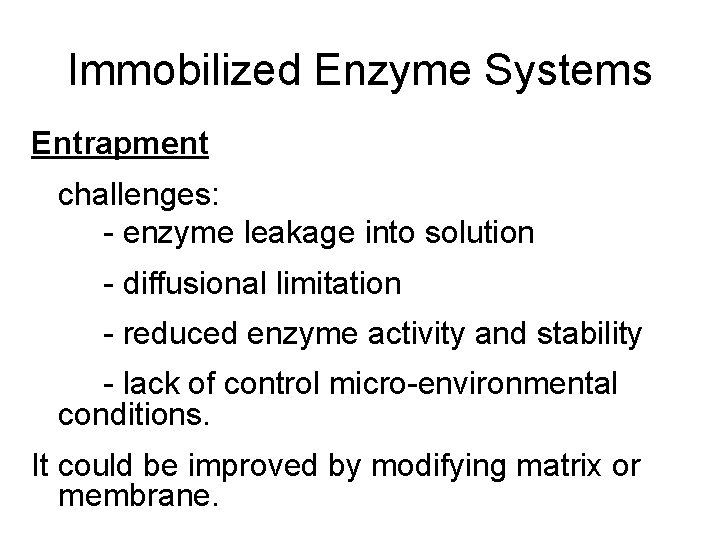 Immobilized Enzyme Systems

Entrapment

challenges:

- enzyme leakage into solution

- diffusional limitation

- reduced enzyme activity and stability

- lack of control micro-environmental conditions.

It could be improved by modifying matrix or membrane.